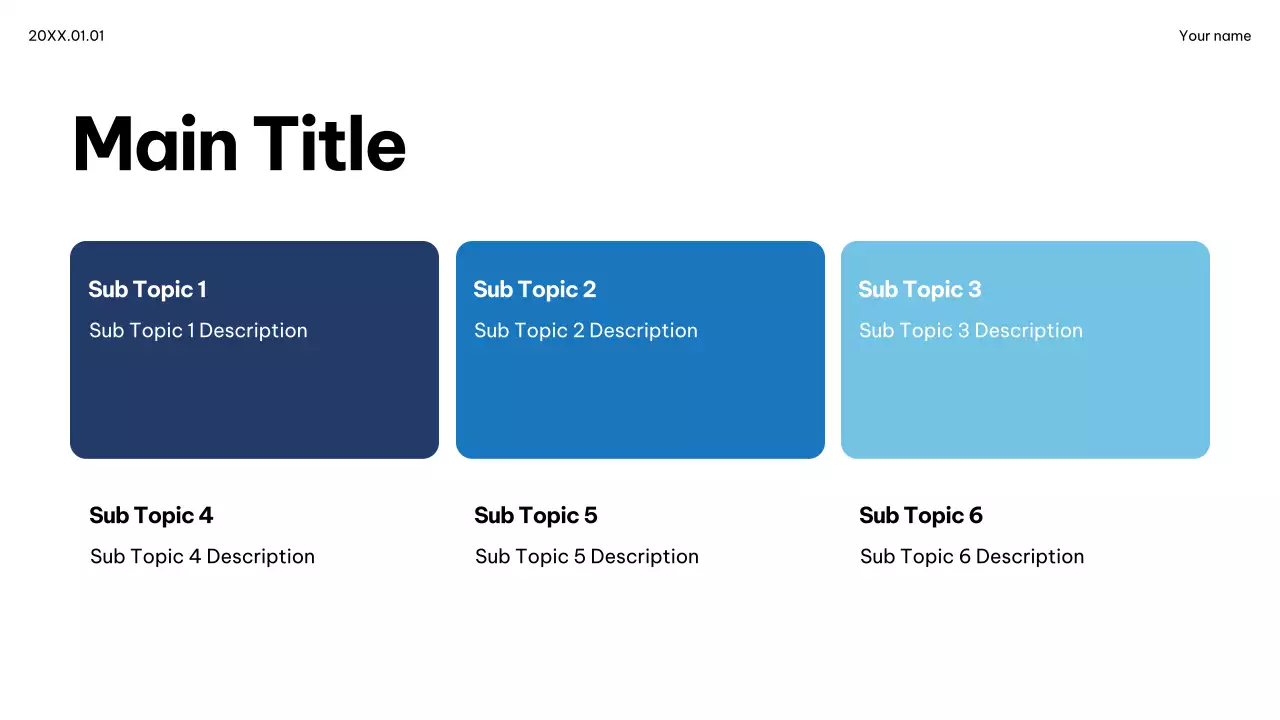 20XX.01.01

Your name

Main Title

Sub Topic 1

Sub Topic 1 Description

Sub Topic 2

Sub Topic 2 Description

Sub Topic 3

Sub Topic 3 Description

Sub Topic 4

Sub Topic 4 Description

Sub Topic 5

Sub Topic 5 Description

Sub Topic 6

Sub Topic 6 Description